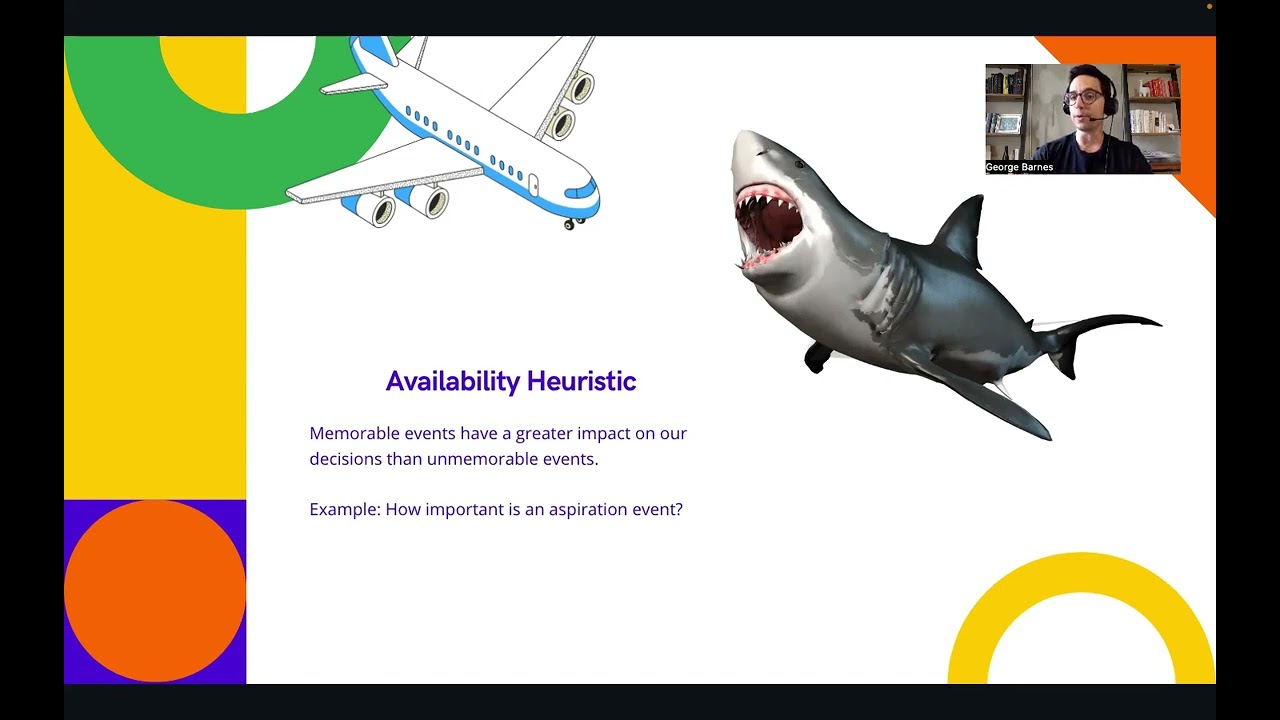 George Barnes

Availability Heuristic

Memorable events have a greater impact on our decisions than unmemorable events.

Example: How important is an aspiration event?